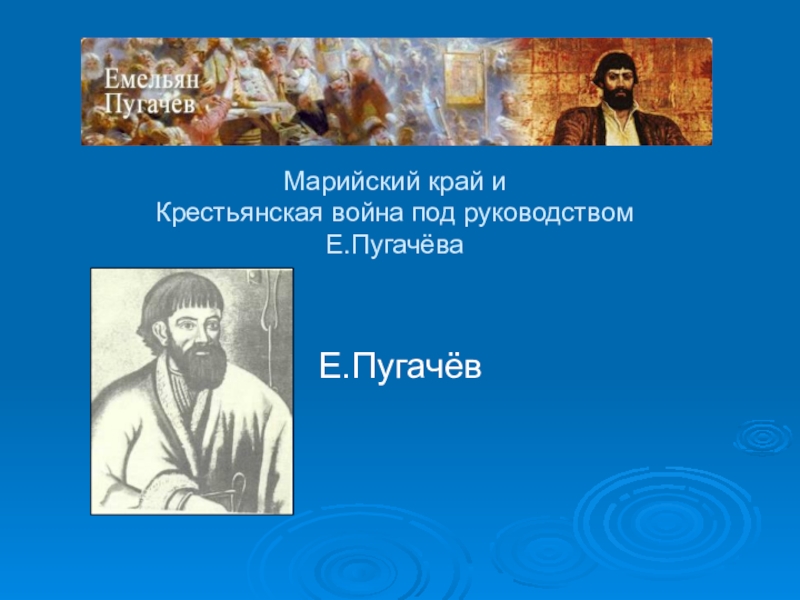 Емельян Пугачев

Марийский край и Крестьянская война под руководством Е.Пугачёва

Е.Пугачёв